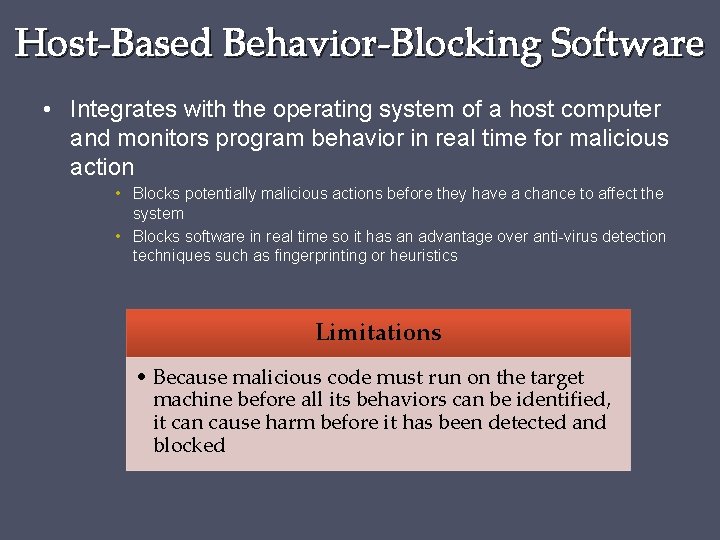 Host-Based Behavior-Blocking Software

• Integrates with the operating system of a host computer and monitors program behavior in real time for malicious action

• Blocks potentially malicious actions before they have a chance to affect the system
• Blocks software in real time so it has an advantage over anti-virus detection techniques such as fingerprinting or heuristics

Limitations

• Because malicious code must run on the target machine before all its behaviors can be identified, it can cause harm before it has been detected and blocked